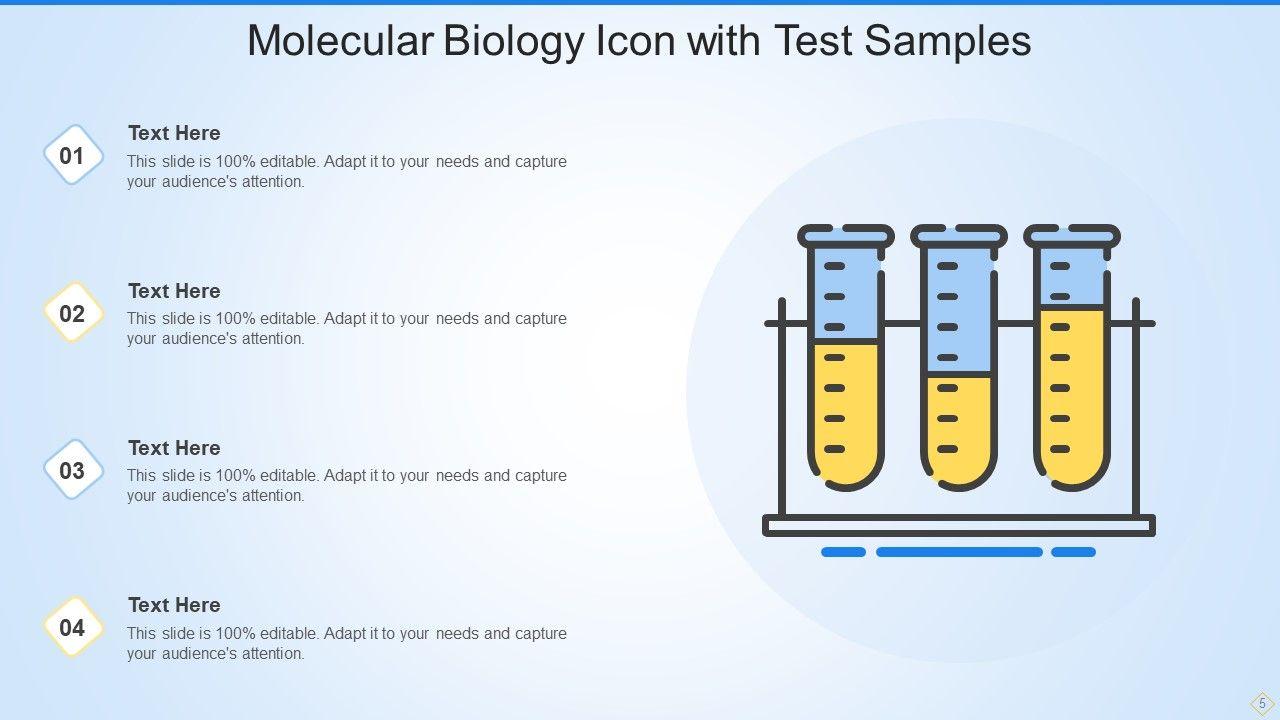 Molecular Biology Icon with Test Samples

01

Text Here

This slide is 100% editable. Adapt it to your needs and capture your audience's attention.

02

Text Here

This slide is 100% editable. Adapt it to your needs and capture your audience's attention.

03

Text Here

This slide is 100% editable. Adapt it to your needs and capture your audience's attention.

04

Text Here

This slide is 100% editable. Adapt it to your needs and capture your audience's attention.

5